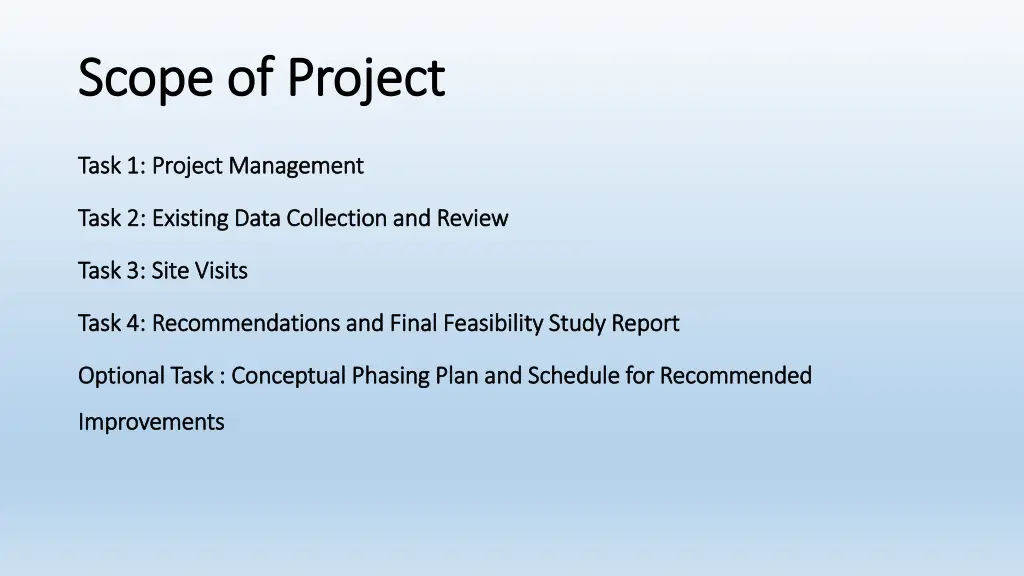 Scope of Project

Task 1: Project Management

Task 2: Existing Data Collection and Review

Task 3: Site Visits

Task 4: Recommendations and Final Feasibility Study Report

Optional Task : Conceptual Phasing Plan and Schedule for Recommended Improvements